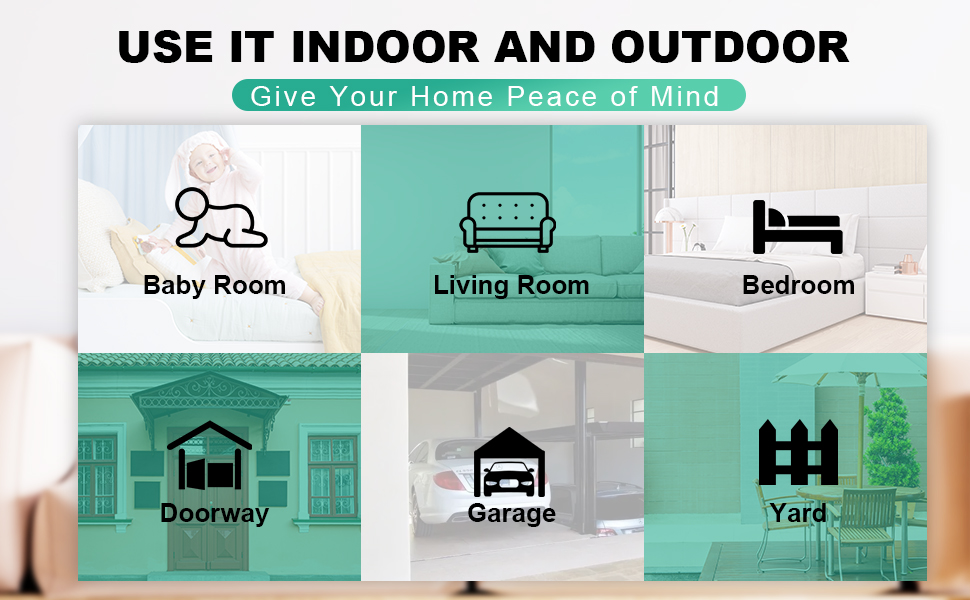 USE IT INDOOR AND OUTDOOR

Give Your Home Peace of Mind

Baby Room

Living Room

Bedroom

Doorway

Garage

Yard